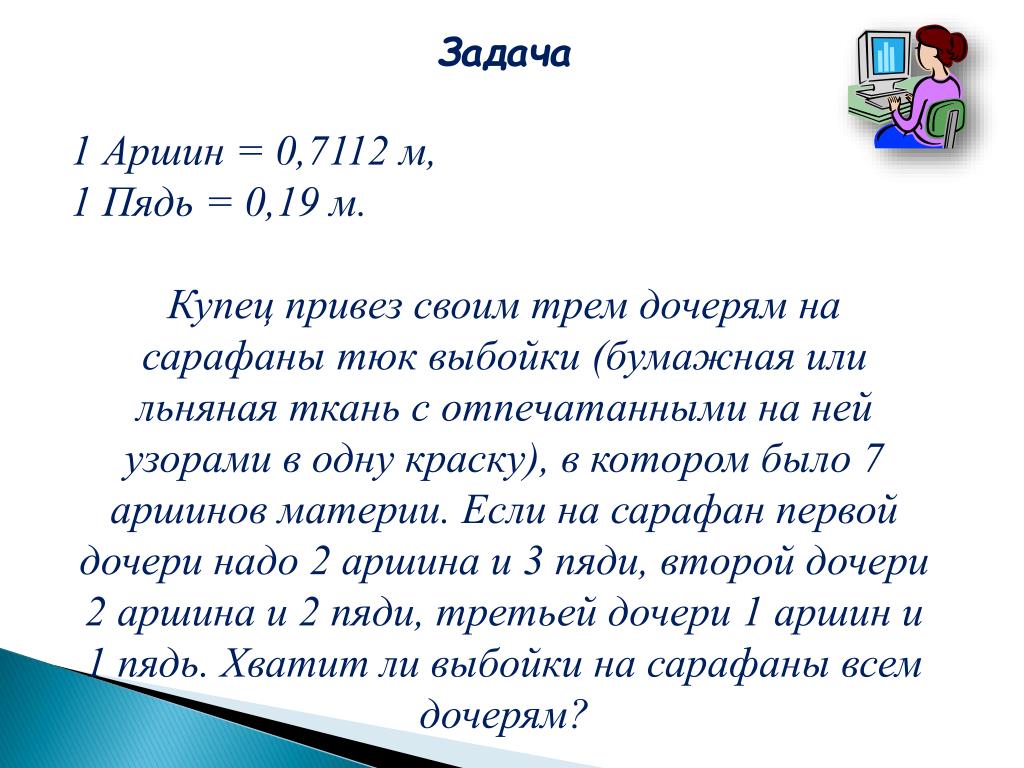 Задача

1 Аршин = 0,7112 м,
1 Пядь = 0,19 м.

Купец привез своим трем дочерям на сарафаны тюк выбойки (бумажная или льняная ткань с отпечатанными на ней узорами в одну краску), в котором было 7 аршинов материи. Если на сарафан первой дочери надо 2 аршина и 3 пяди, второй дочери 2 аршина и 2 пяди, третьей дочери 1 аршин и 1 пядь. Хватит ли выбойки на сарафаны всем дочерям?